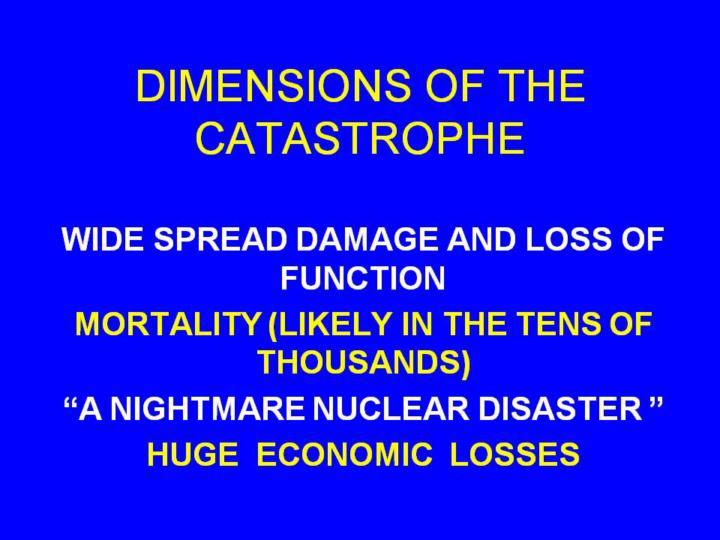 DIMENSIONS OF THE CATASTROPHE

WIDE SPREAD DAMAGE AND LOSS OF FUNCTION

MORTALITY (LIKELY IN THE TENS OF THOUSANDS)

“A NIGHTMARE NUCLEAR DISASTER ”

HUGE ECONOMIC LOSSES